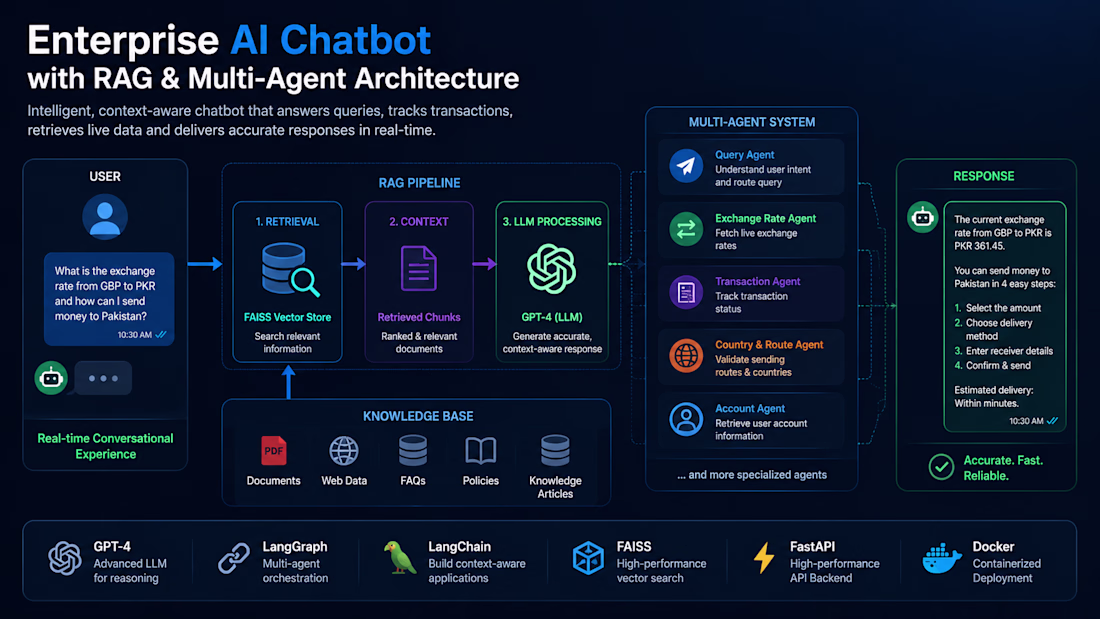 Enterprise AI Chatbot
with RAG & Multi-Agent Architecture

Intelligent, context-aware chatbot that answers queries, tracks transactions, retrieves live data and delivers accurate responses in real-time.

USER

What is the exchange rate from GBP to PKR and how can I send money to Pakistan?
10:30 AM

Real-time Conversational Experience

RAG PIPELINE

1. RETRIEVAL
FAISS Vector Store
Search relevant information

2. CONTEXT
Retrieved Chunks
Ranked & relevant documents

3. LLM PROCESSING
GPT-4 (LLM)
Generate accurate, context-aware response

KNOWLEDGE BASE
PDF
Documents
Web Data
FAQs
Policies
Knowledge Articles

MULTI-AGENT SYSTEM

Query Agent
Understand user intent and route query

Exchange Rate Agent
Fetch live exchange rates

Transaction Agent
Track transaction status

Country & Route Agent
Validate sending routes & countries

Account Agent
Retrieve user account information

... and more specialized agents

RESPONSE

The current exchange rate from GBP to PKR is PKR 361.45.

You can send money to Pakistan in 4 easy steps:

1. Select the amount
2. Choose delivery method
3. Enter receiver details
4. Confirm & send

Estimated delivery: Within minutes.
10:30 AM

Accurate. Fast. Reliable.

GPT-4
Advanced LLM for reasoning

LangGraph
Multi-agent orchestration

LangChain
Build context-aware applications

FAISS
High-performance vector search

FastAPI
High-performance API Backend

Docker
Containerized Deployment